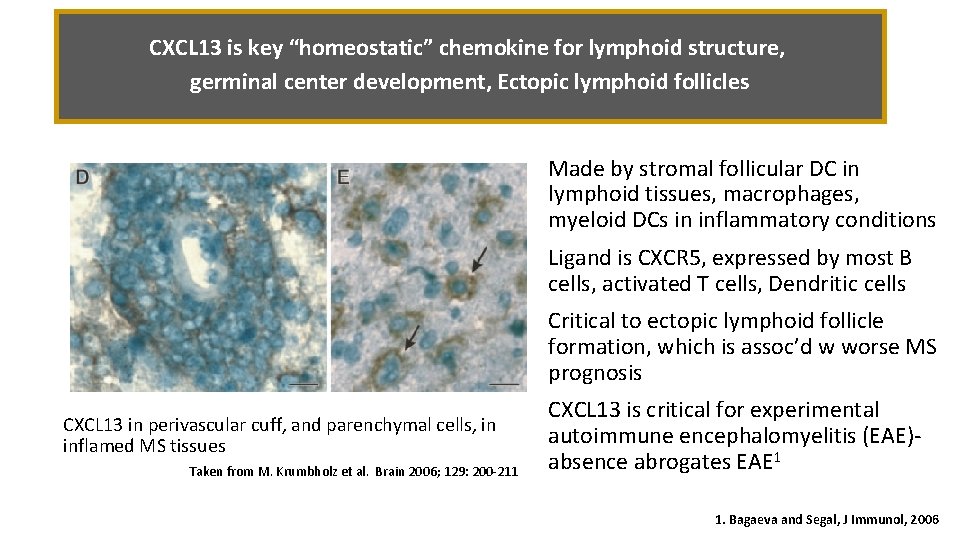 CXCL13 is key “homeostatic” chemokine for lymphoid structure, germinal center development, Ectopic lymphoid follicles

D

E

CXCL13 in perivascular cuff, and parenchymal cells, in inflamed MS tissues

Taken from M. Krumbholz et al. Brain 2006; 129: 200-211

Made by stromal follicular DC in lymphoid tissues, macrophages, myeloid DCs in inflammatory conditions

Ligand is CXCR5, expressed by most B cells, activated T cells, Dendritic cells

Critical to ectopic lymphoid follicle formation, which is assoc’d w worse MS prognosis

CXCL13 is critical for experimental autoimmune encephalomyelitis (EAE)-absence abrogates EAE$^1$

1. Bagaeva and Segal, J Immunol, 2006